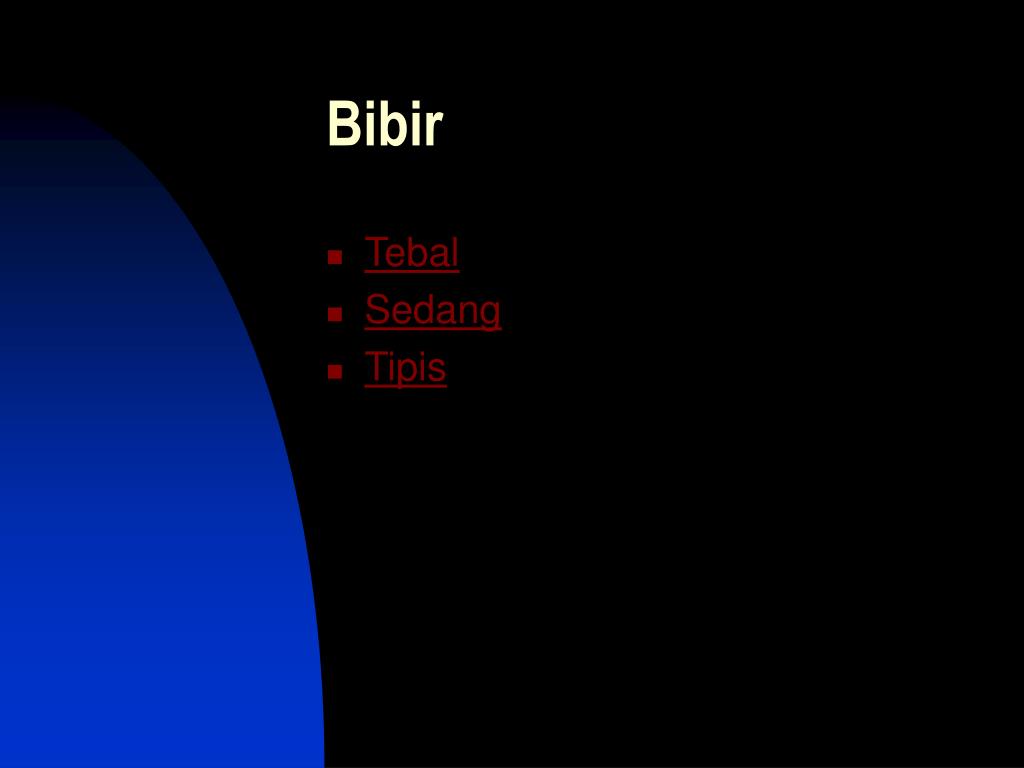 Bibir

- Tebal
- Sedang
- Tipis